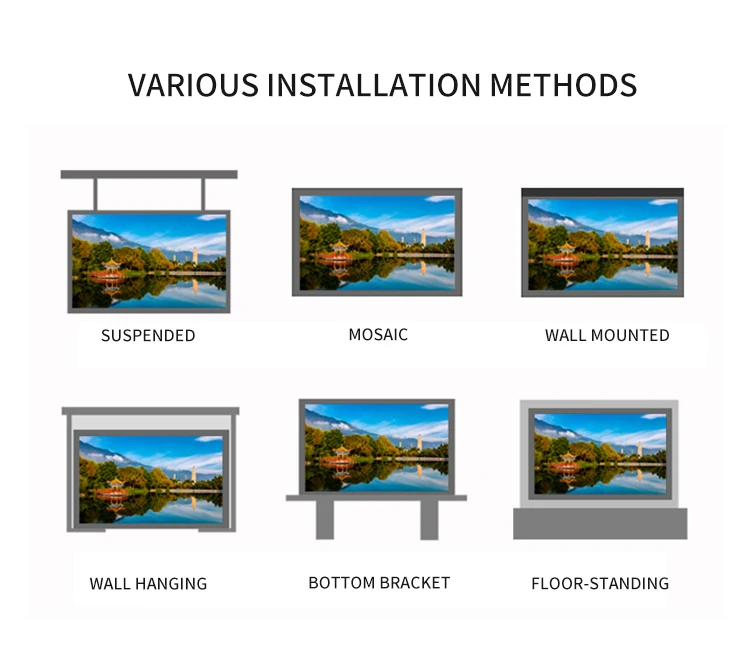 VARIOUS INSTALLATION METHODS

SUSPENDED

MOSAIC

WALL MOUNTED

WALL HANGING

BOTTOM BRACKET

FLOOR-STANDING